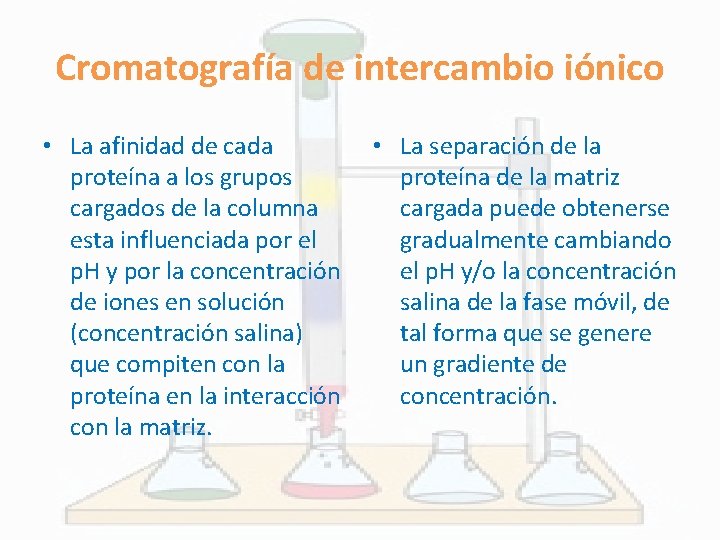 Cromatografía de intercambio iónico

• La afinidad de cada proteína a los grupos cargados de la columna esta influenciada por el pH y por la concentración de iones en solución (concentración salina) que compiten con la proteína en la interacción con la matriz.

• La separación de la proteína de la matriz cargada puede obtenerse gradualmente cambiando el pH y/o la concentración salina de la fase móvil, de tal forma que se genere un gradiente de concentración.